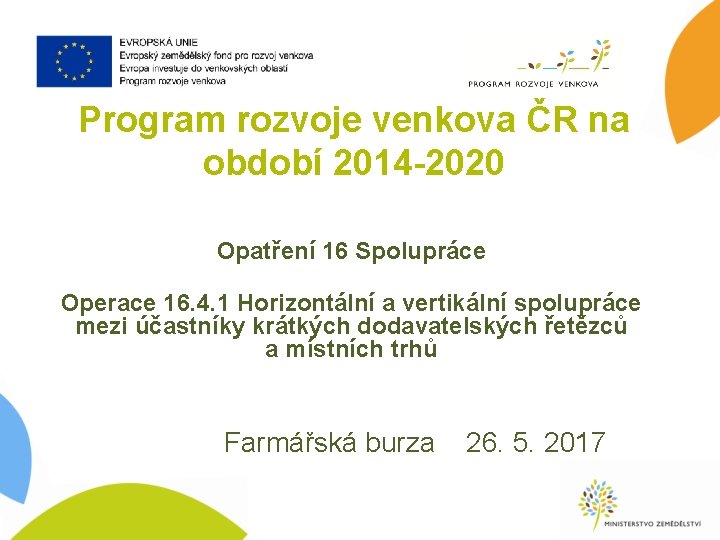 EVROPSKÁ UNIE
Evropský zemědělský fond pro rozvoj venkova
Evropa investuje do venkovských oblastí
Program rozvoje venkova

PROGRAM ROZVOJE VENKOVA

Program rozvoje venkova ČR na období 2014-2020

Opatření 16 Spolupráce

Operace 16.4.1 Horizontální a vertikální spolupráce mezi účastníky krátkých dodavatelských řetězců a místních trhů

Farmářská burza 26. 5. 2017

MINISTERSTVO ZEMĚDĚLSTVÍ